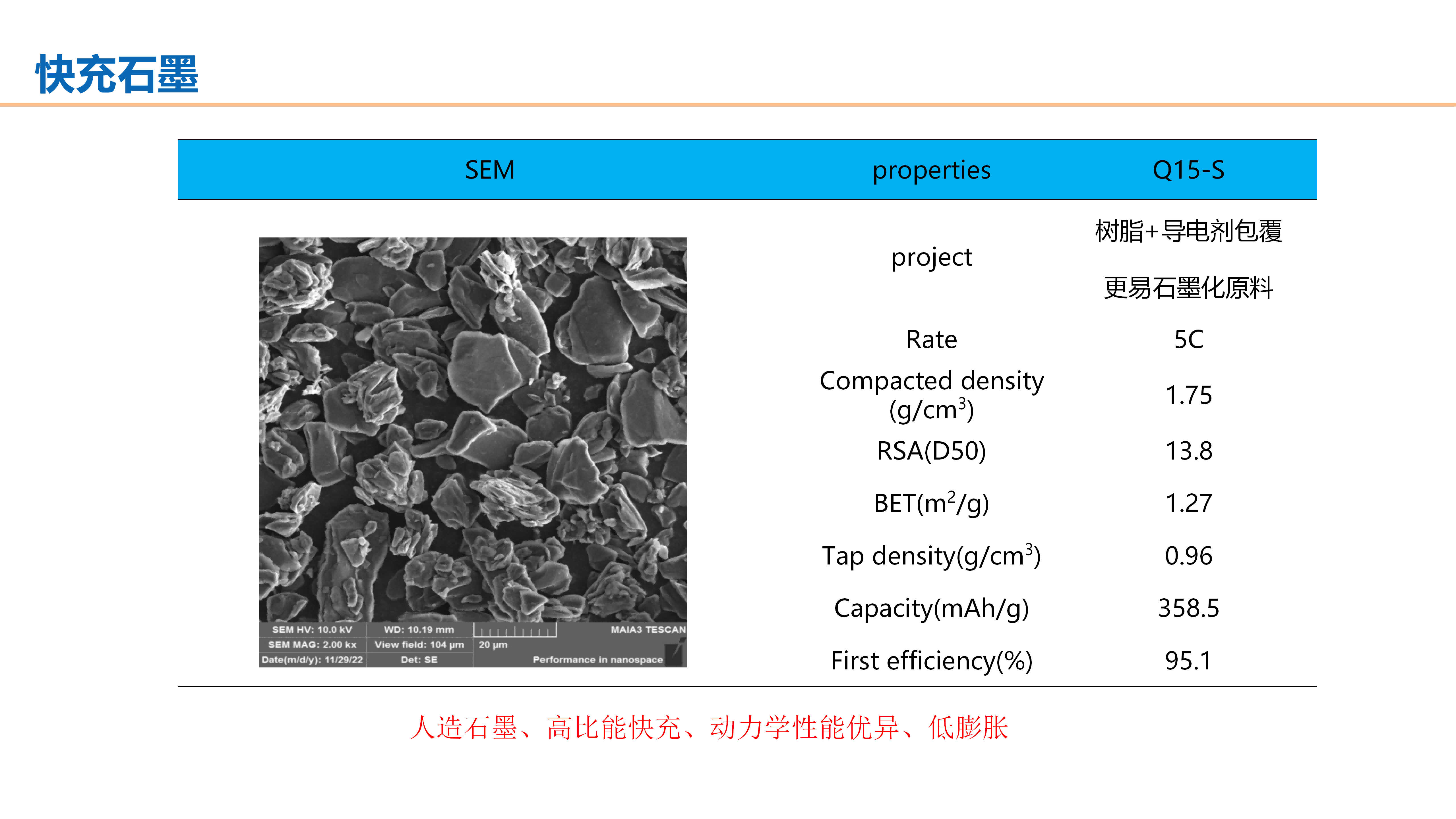 快充石墨

| SEM | properties | Q15-S |
|---|---|---|
| SEM HV: 10.0 kV  WD: 10.19 mm  MAIA3 TESCAN  SEM MAG: 2.00 kx  View field: 104 μm  20 μm  Date(m/d/y): 11/29/22  Det: SE  Performance in nanospace | project | 树脂+导电剂包覆 更易石墨化原料 |
| | Rate | 5C |
| | Compacted density (g/cm$^3$) | 1.75 |
| | RSA(D50) | 13.8 |
| | BET(m$^2$/g) | 1.27 |
| | Tap density(g/cm$^3$) | 0.96 |
| | Capacity(mAh/g) | 358.5 |
| | First efficiency(%) | 95.1 |

人造石墨、高比能快充、动力学性能优异、低膨胀